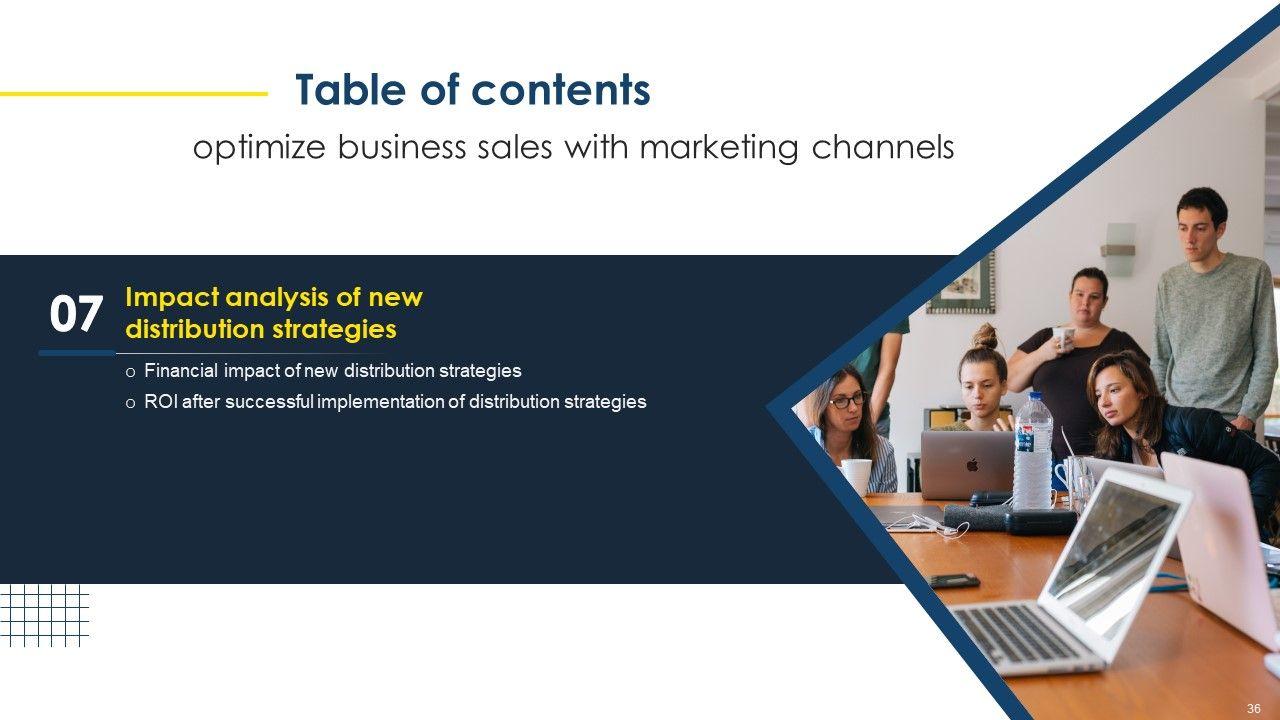 Table of contents

optimize business sales with marketing channels

07

Impact analysis of new distribution strategies

o Financial impact of new distribution strategies

o ROI after successful implementation of distribution strategies

36